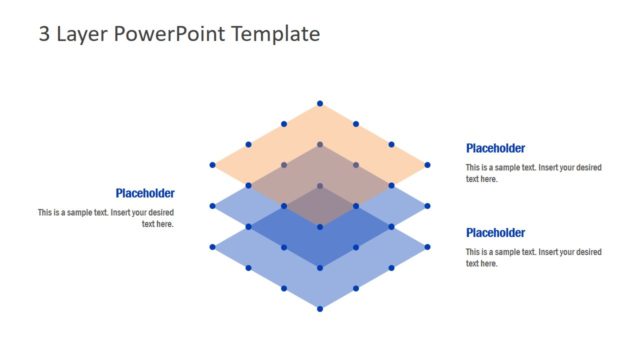 3 Layer PowerPoint Template

Placeholder

This is a sample text. Insert your desired text here.

Placeholder

This is a sample text. Insert your desired text here.

Placeholder

This is a sample text. Insert your desired text here.